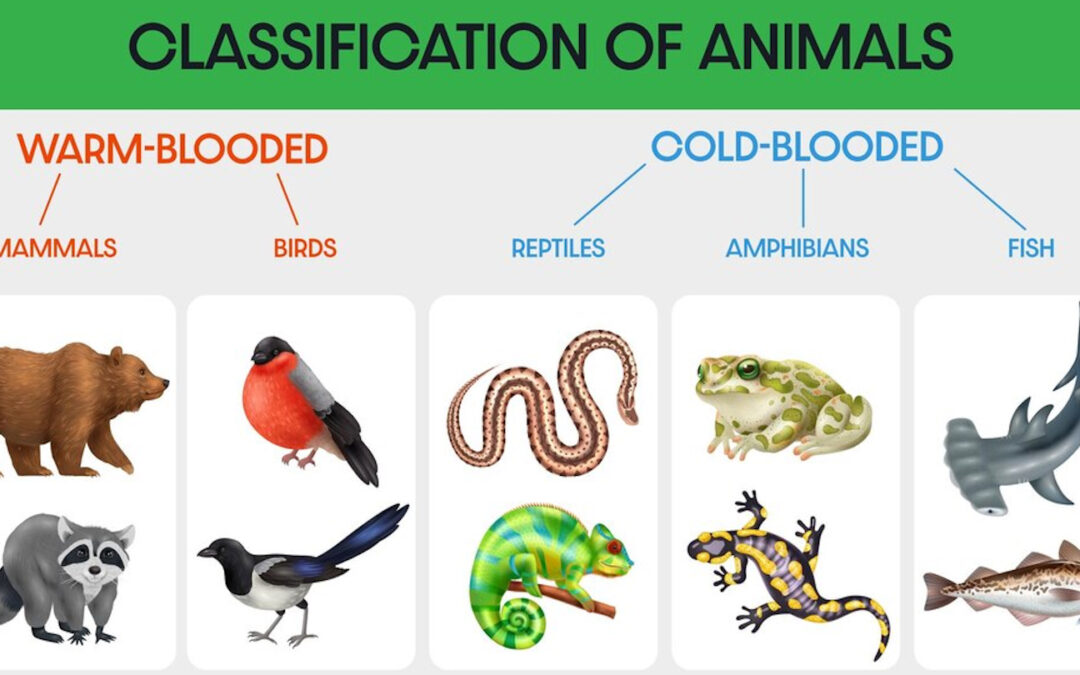 CLASSIFICATION OF ANIMALS

WARM-BLOODED

MAMMALS

BIRDS

COLD-BLOODED

REPTILES

AMPHIBIANS

FISH